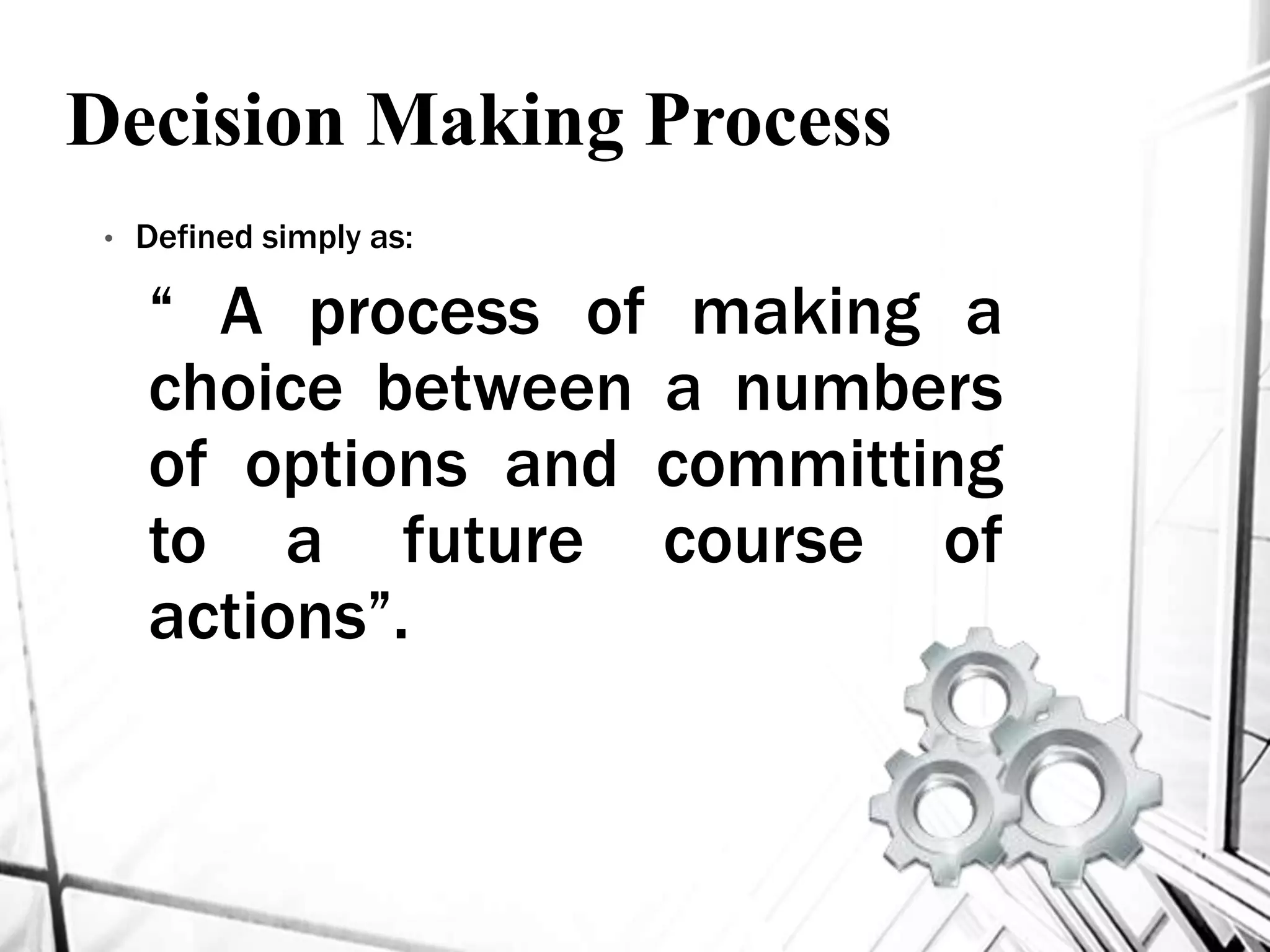 Decision Making Process

• Defined simply as:

“ A process of making a choice between a numbers of options and committing to a future course of actions”.